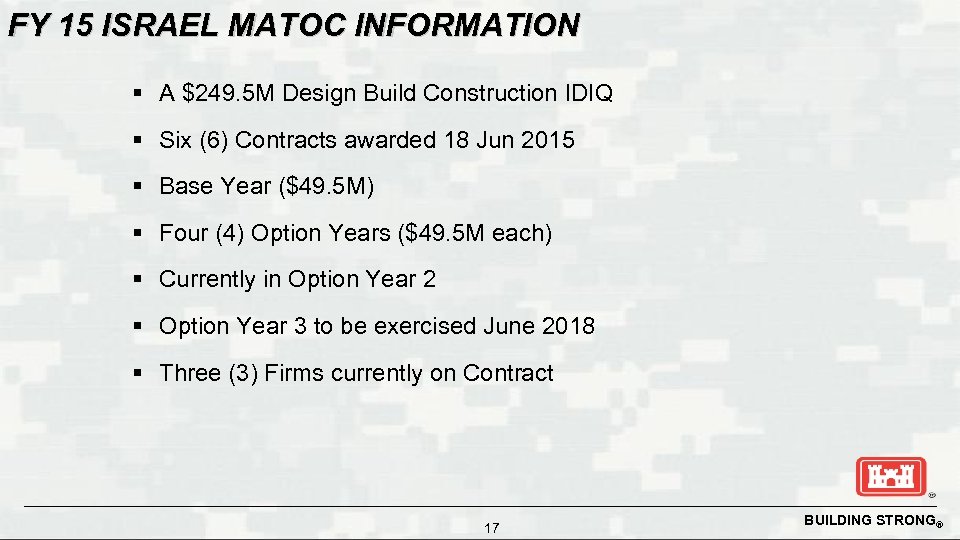 FY 15 ISRAEL MATOC INFORMATION

▪ A \$249.5M Design Build Construction IDIQ

▪ Six (6) Contracts awarded 18 Jun 2015

▪ Base Year (\$49.5M)

▪ Four (4) Option Years (\$49.5M each)

▪ Currently in Option Year 2

▪ Option Year 3 to be exercised June 2018

▪ Three (3) Firms currently on Contract

17

BUILDING STRONG®